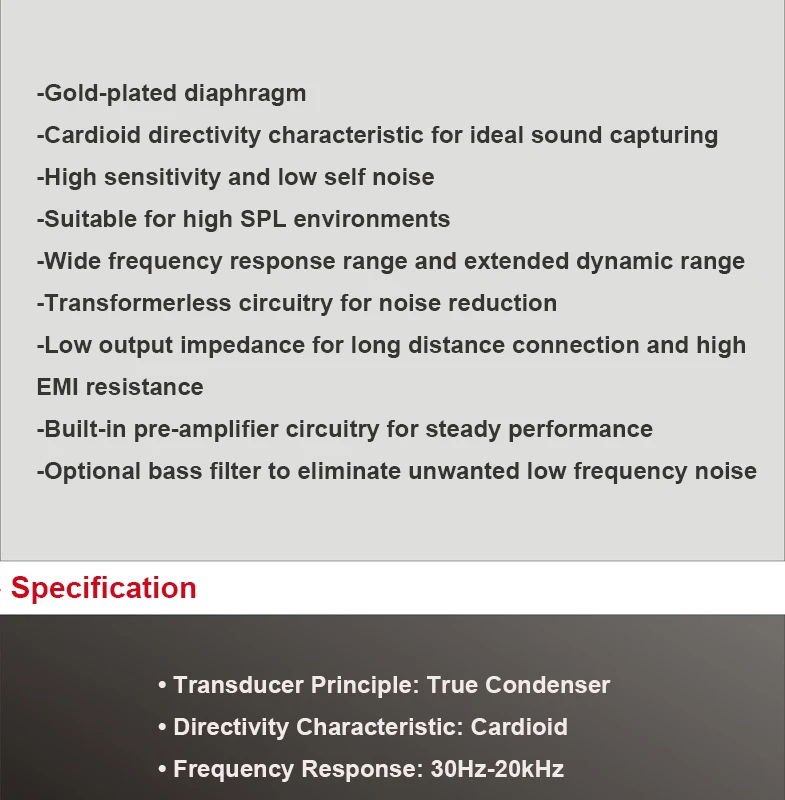 -Gold-plated diaphragm
-Cardioid directivity characteristic for ideal sound capturing
-High sensitivity and low self noise
-Suitable for high SPL environments
-Wide frequency response range and extended dynamic range
-Transformerless circuitry for noise reduction
-Low output impedance for long distance connection and high EMI resistance
-Built-in pre-amplifier circuitry for steady performance
-Optional bass filter to eliminate unwanted low frequency noise

Specification

• Transducer Principle: True Condenser
• Directivity Characteristic: Cardioid
• Frequency Response: 30Hz-20kHz